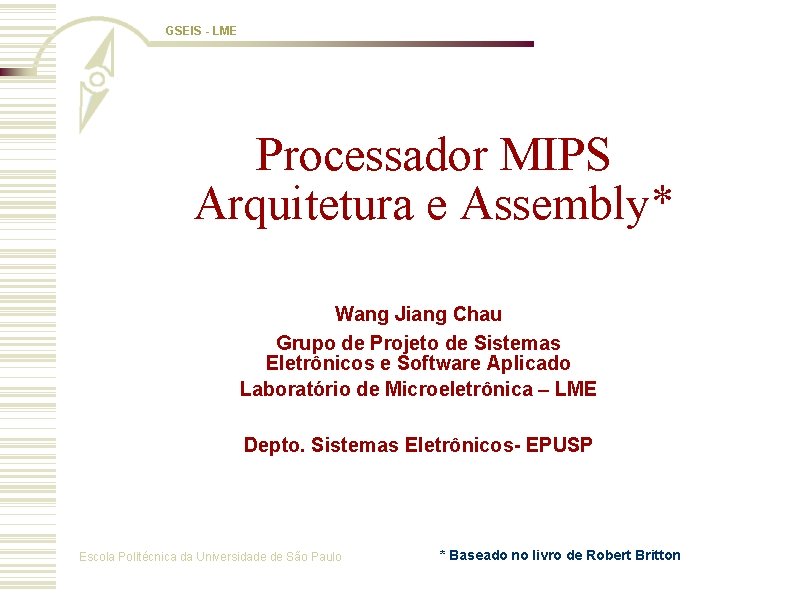 GSEIS - LME

Processador MIPS
Arquitetura e Assembly*

Wang Jiang Chau

Grupo de Projeto de Sistemas Eletrônicos e Software Aplicado
Laboratório de Microeletrônica – LME

Depto. Sistemas Eletrônicos- EPUSP

Escola Politécnica da Universidade de São Paulo

* Baseado no livro de Robert Britton